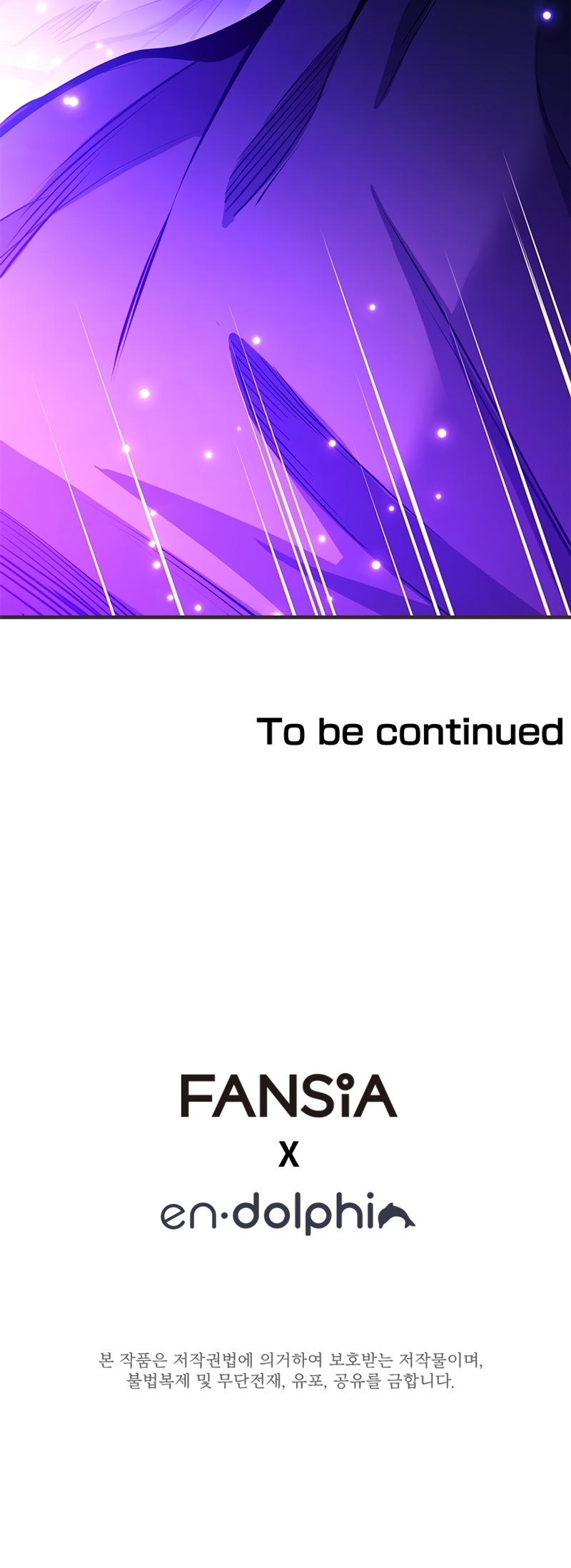 To be continued

FANSiA
X
en·dolphin

본 작품은 저작권법에 의거하여 보호받는 저작물이며,
불법복제 및 무단전재, 유포, 공유를 금합니다.